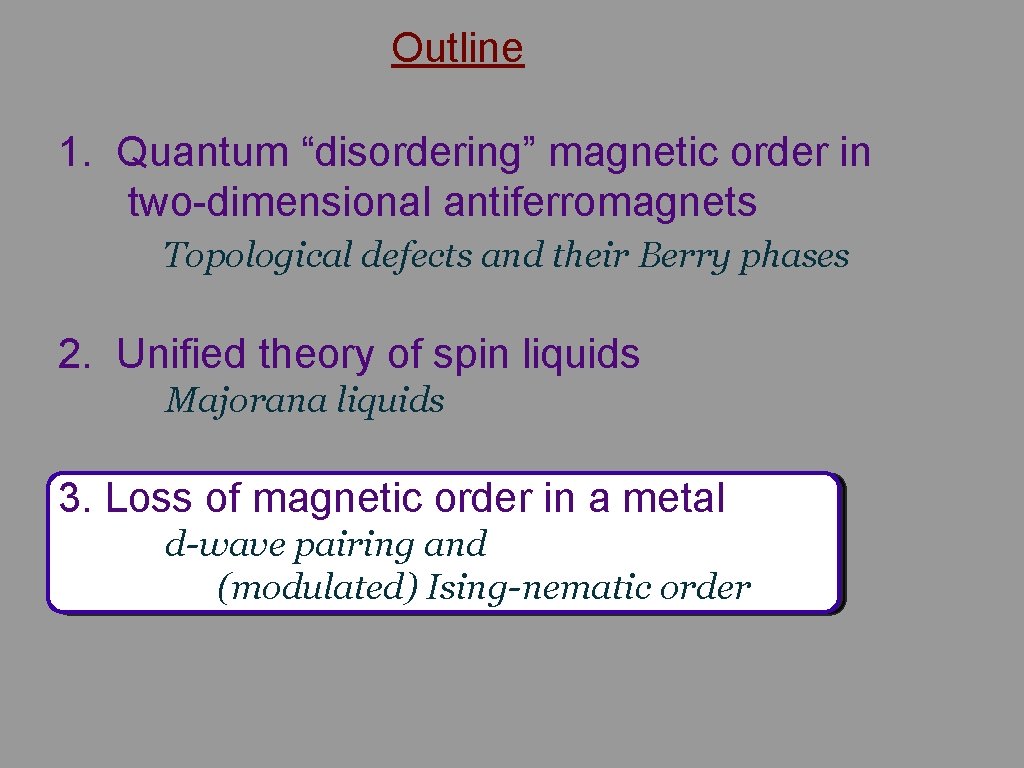 Outline

1. Quantum “disordering” magnetic order in two-dimensional antiferromagnets

Topological defects and their Berry phases

2. Unified theory of spin liquids

Majorana liquids

3. Loss of magnetic order in a metal

d-wave pairing and (modulated) Ising-nematic order